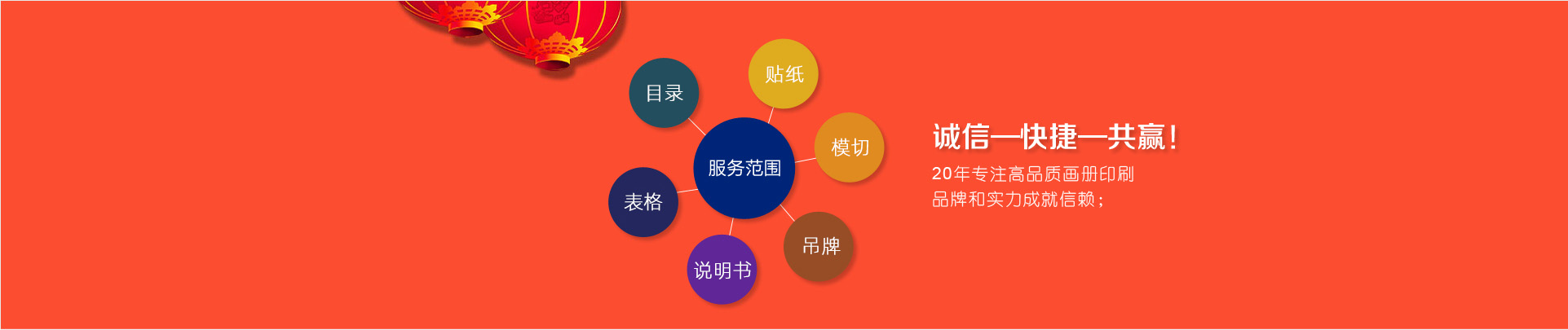 目录

贴纸

模切

服务范围

表格

吊牌

说明书

诚信—快捷—共赢!

20年专注高品质画册印刷
品牌和实力成就信赖;